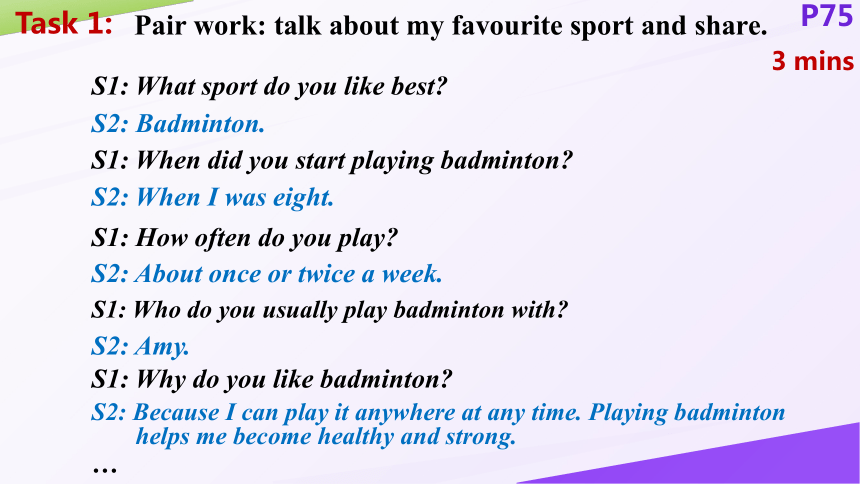 Task 1: Pair work: talk about my favourite sport and share.

P75

3 mins

S1: What sport do you like best?

S2: Badminton.

S1: When did you start playing badminton?

S2: When I was eight.

S1: How often do you play?

S2: About once or twice a week.

S1: Who do you usually play badminton with?

S2: Amy.

S1: Why do you like badminton?

S2: Because I can play it anywhere at any time. Playing badminton helps me become healthy and strong.

…